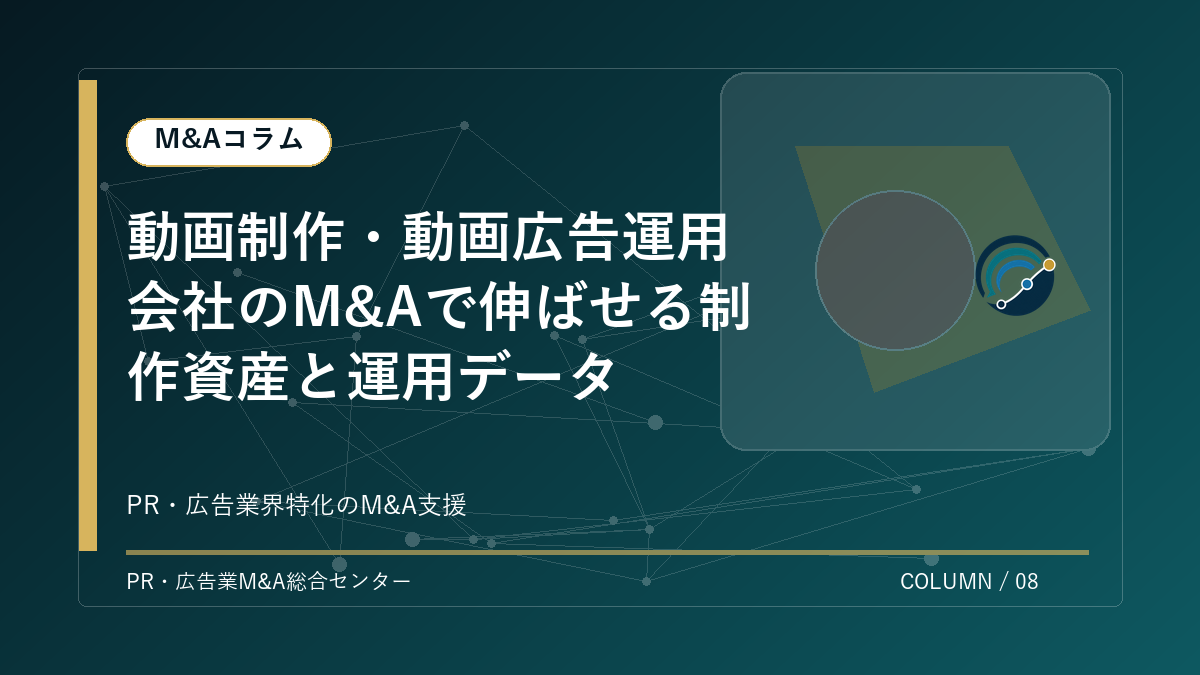 M&Aコラム

動画制作・動画広告運用会社のM&Aで伸ばせる制作資産と運用データ

PR・広告業界特化のM&A支援

PR・広告業M&A総合センター

COLUMN / 08